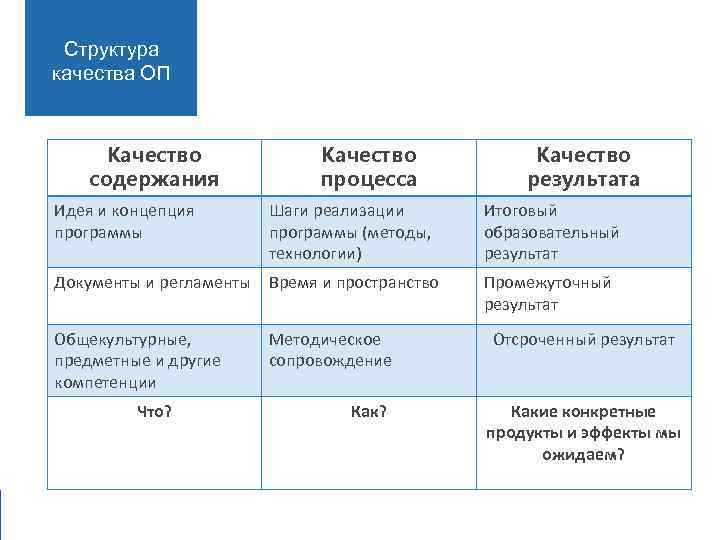 Структура качества ОП

| Качество содержания | Качество процесса | Качество результата |
|---|---|---|
| Идея и концепция программы | Шаги реализации программы (методы, технологии) | Итоговый образовательный результат |
| Документы и регламенты | Время и пространство | Промежуточный результат |
| Общекультурные, предметные и другие компетенции | Методическое сопровождение | Отсроченный результат |
| Что? | Как? | Какие конкретные продукты и эффекты мы ожидаем? |